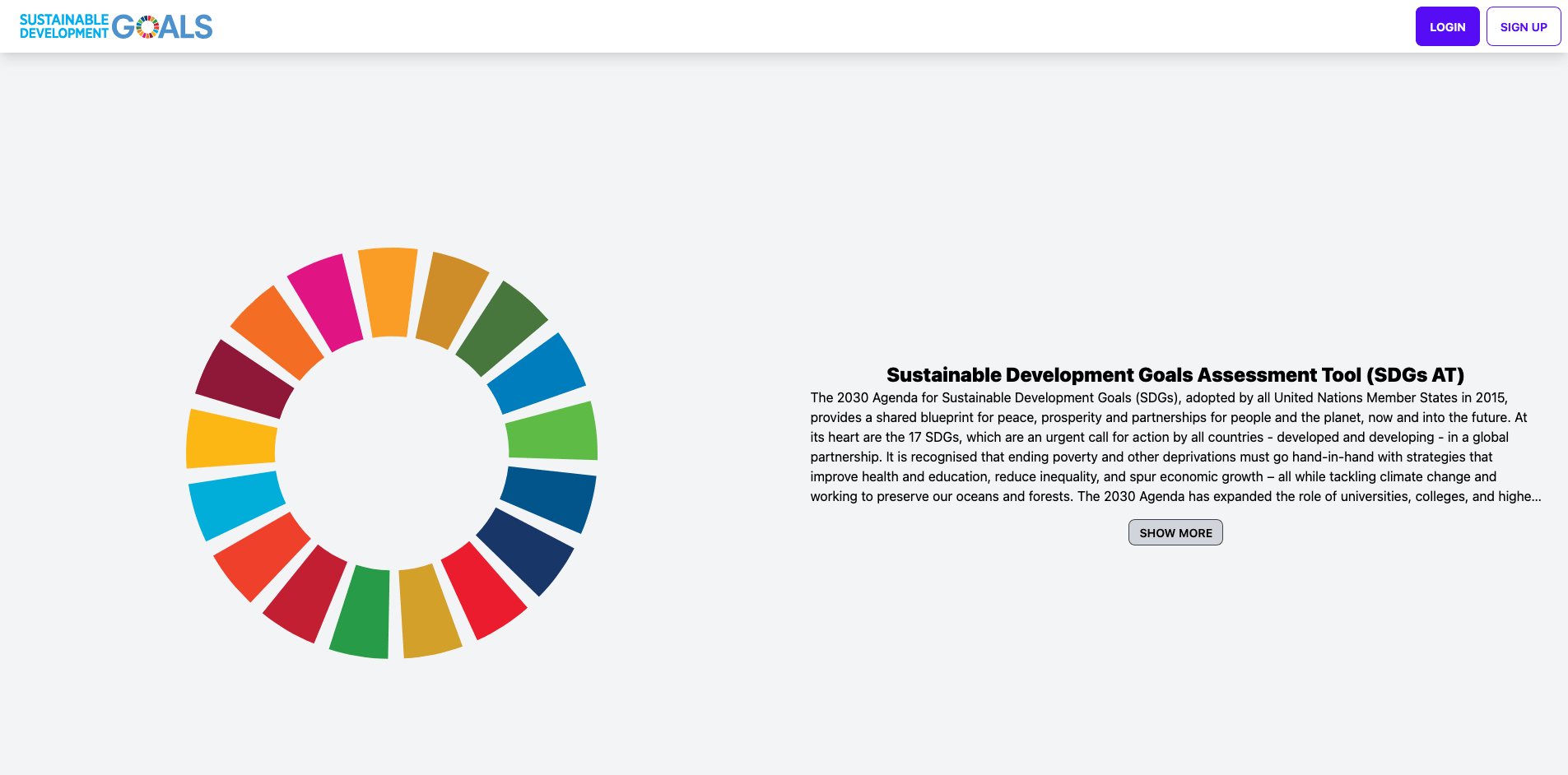 SUSTAINABLE DEVELOPMENT GOALS

LOGIN

SIGN UP

Sustainable Development Goals Assessment Tool (SDGs AT)

The 2030 Agenda for Sustainable Development Goals (SDGs), adopted by all United Nations Member States in 2015, provides a shared blueprint for peace, prosperity and partnerships for people and the planet, now and into the future. At its heart are the 17 SDGs, which are an urgent call for action by all countries - developed and developing - in a global partnership. It is recognised that ending poverty and other deprivations must go hand-in-hand with strategies that improve health and education, reduce inequality, and spur economic growth – all while tackling climate change and working to preserve our oceans and forests. The 2030 Agenda has expanded the role of universities, colleges, and highe...

SHOW MORE